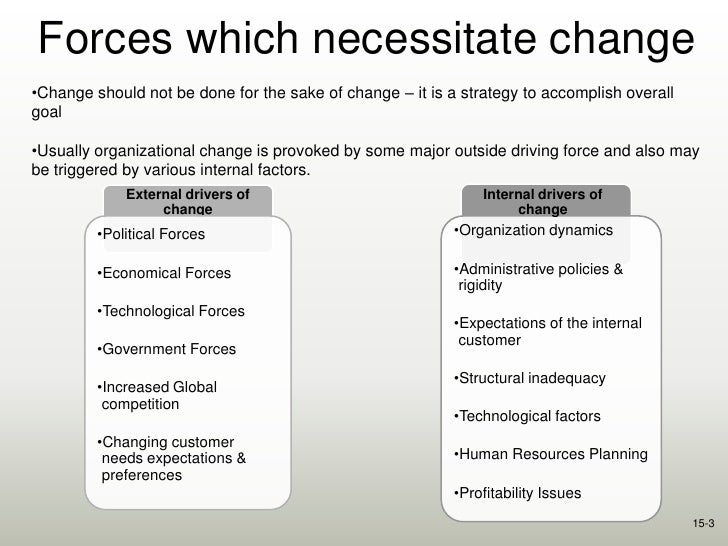 Forces which necessitate change

•Change should not be done for the sake of change – it is a strategy to accomplish overall goal

•Usually organizational change is provoked by some major outside driving force and also may be triggered by various internal factors.

External drivers of change

•Political Forces

•Economical Forces

•Technological Forces

•Government Forces

•Increased Global competition

•Changing customer needs expectations & preferences

Internal drivers of change

•Organization dynamics

•Administrative policies & rigidity

•Expectations of the internal customer

•Structural inadequacy

•Technological factors

•Human Resources Planning

•Profitability Issues

15-3